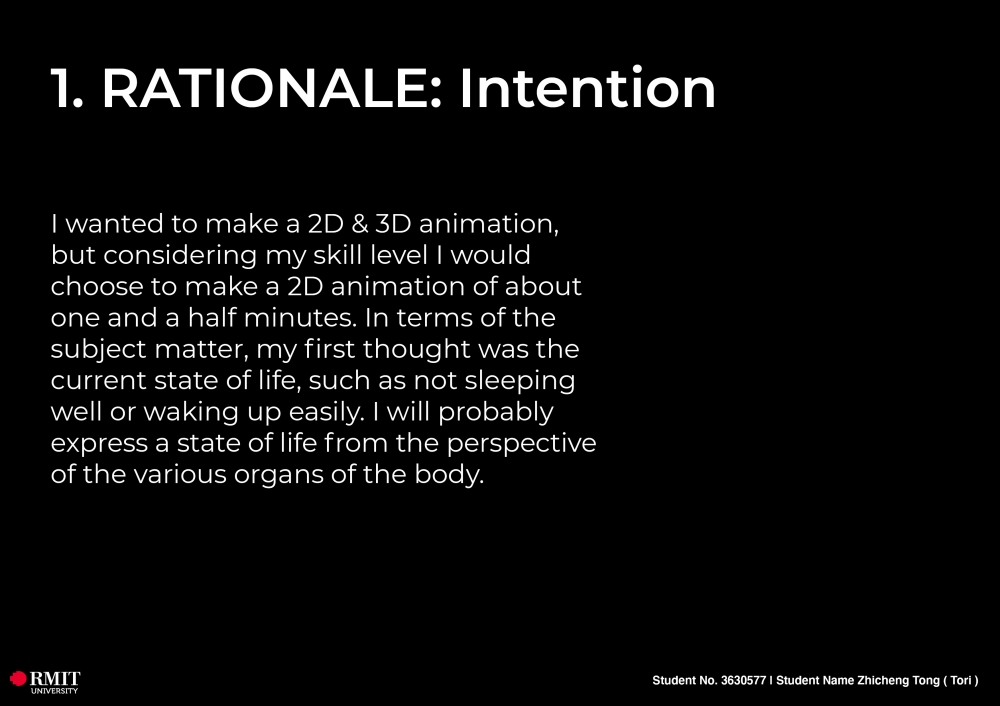 1. RATIONALE: Intention

I wanted to make a 2D & 3D animation, but considering my skill level I would choose to make a 2D animation of about one and a half minutes. In terms of the subject matter, my first thought was the current state of life, such as not sleeping well or waking up easily. I will probably express a state of life from the perspective of the various organs of the body.

RMIT UNIVERSITY

Student No. 3630577 I Student Name Zhicheng Tong ( Tori )